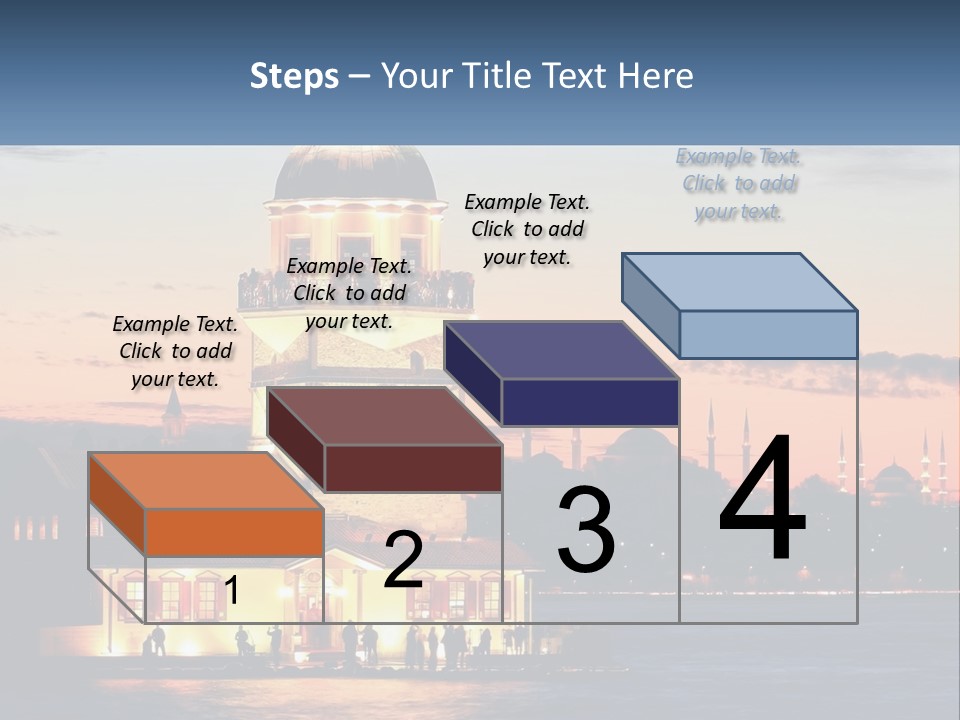 Steps – Your Title Text Here

Example Text. Click to add your text.

Example Text. Click to add your text.

Example Text. Click to add your text.

Example Text. Click to add your text.

1

2

3

4